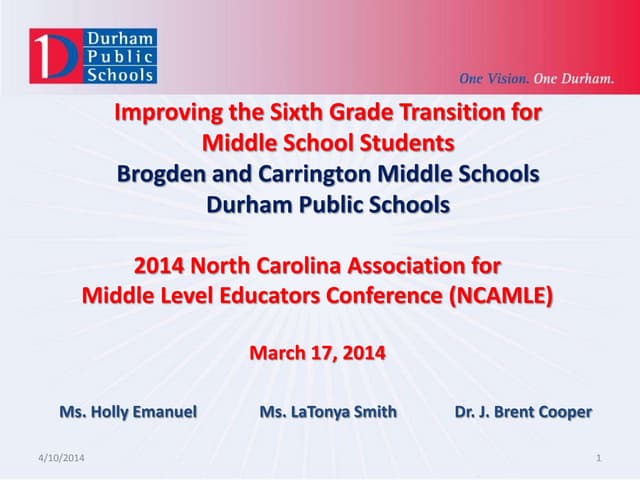 Durham Public Schools

One Vision. One Durham.

Improving the Sixth Grade Transition for Middle School Students
Brogden and Carrington Middle Schools
Durham Public Schools

2014 North Carolina Association for Middle Level Educators Conference (NCAMLE)

March 17, 2014

Ms. Holly Emanuel Ms. LaTonya Smith Dr. J. Brent Cooper

4/10/2014

1